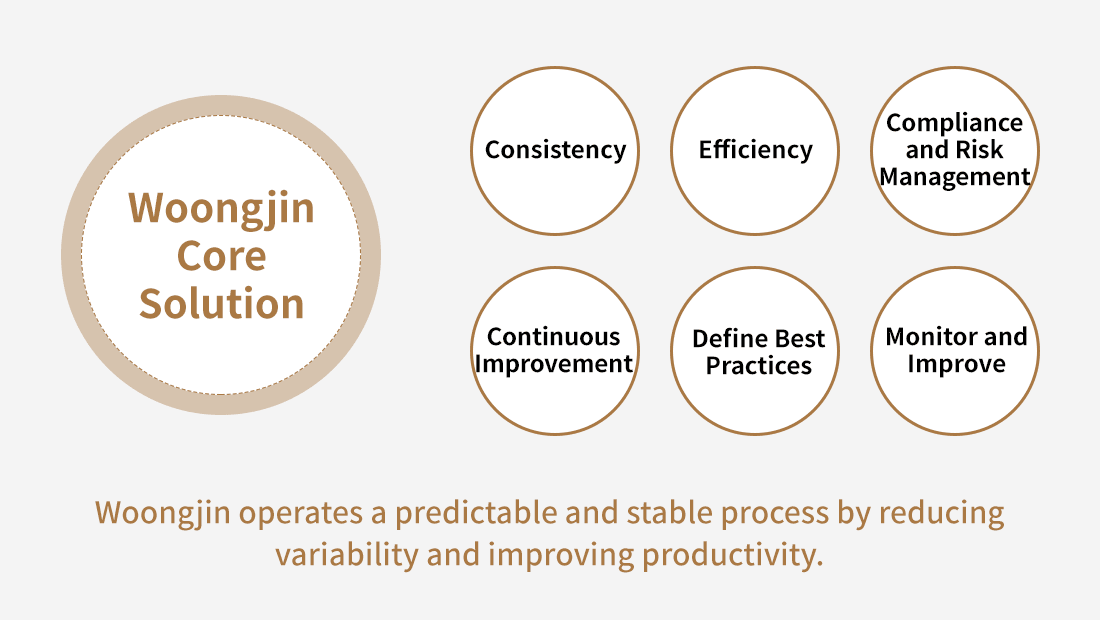 Woongjin Core Solution

Consistency

Efficiency

Compliance and Risk Management

Continuous Improvement

Define Best Practices

Monitor and Improve

Woongjin operates a predictable and stable process by reducing variability and improving productivity.